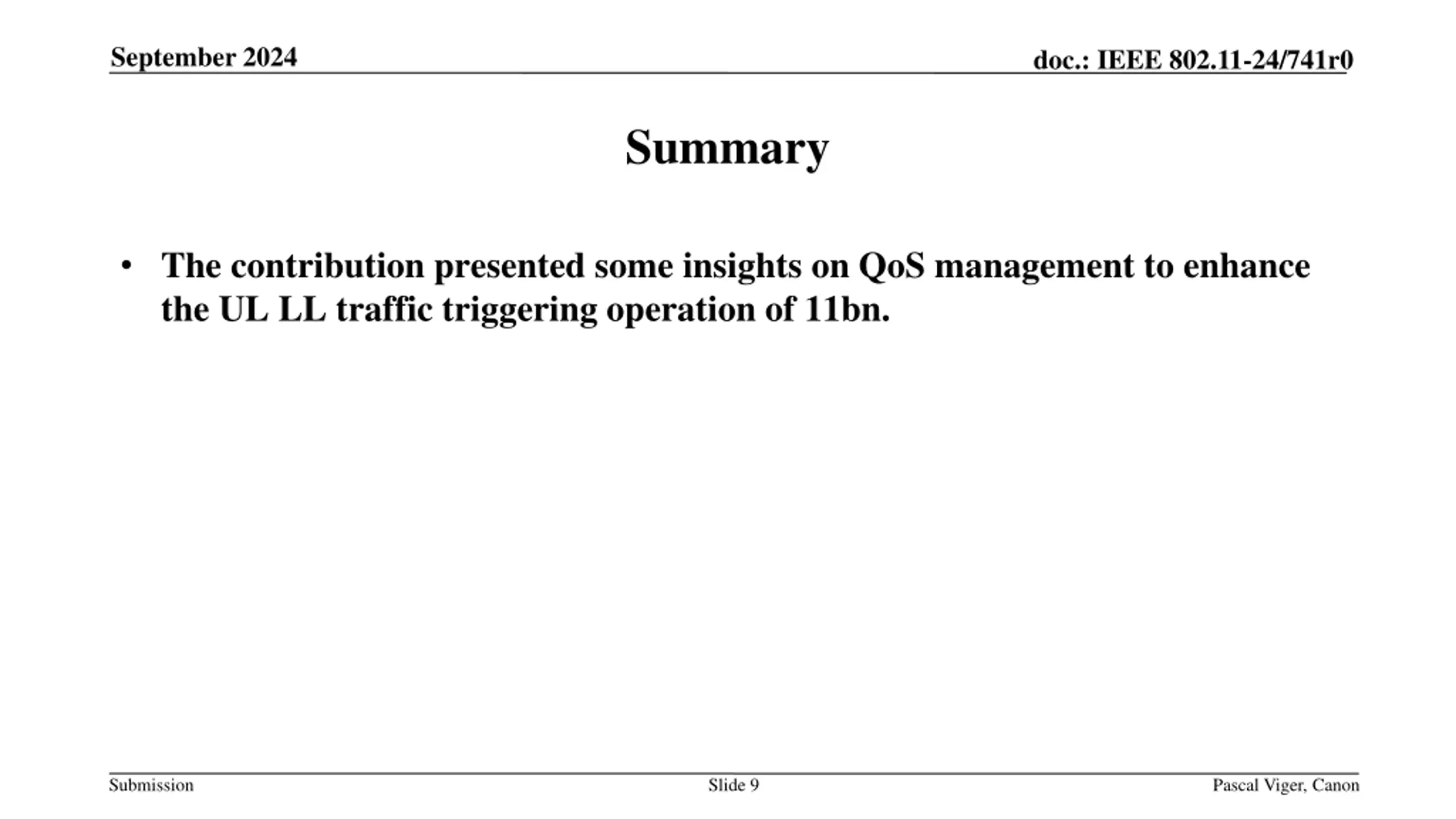 September 2024

doc.: IEEE 802.11-24/741r0

Summary

• The contribution presented some insights on QoS management to enhance the UL LL traffic triggering operation of 11bn.

Submission

Slide 9

Pascal Viger, Canon